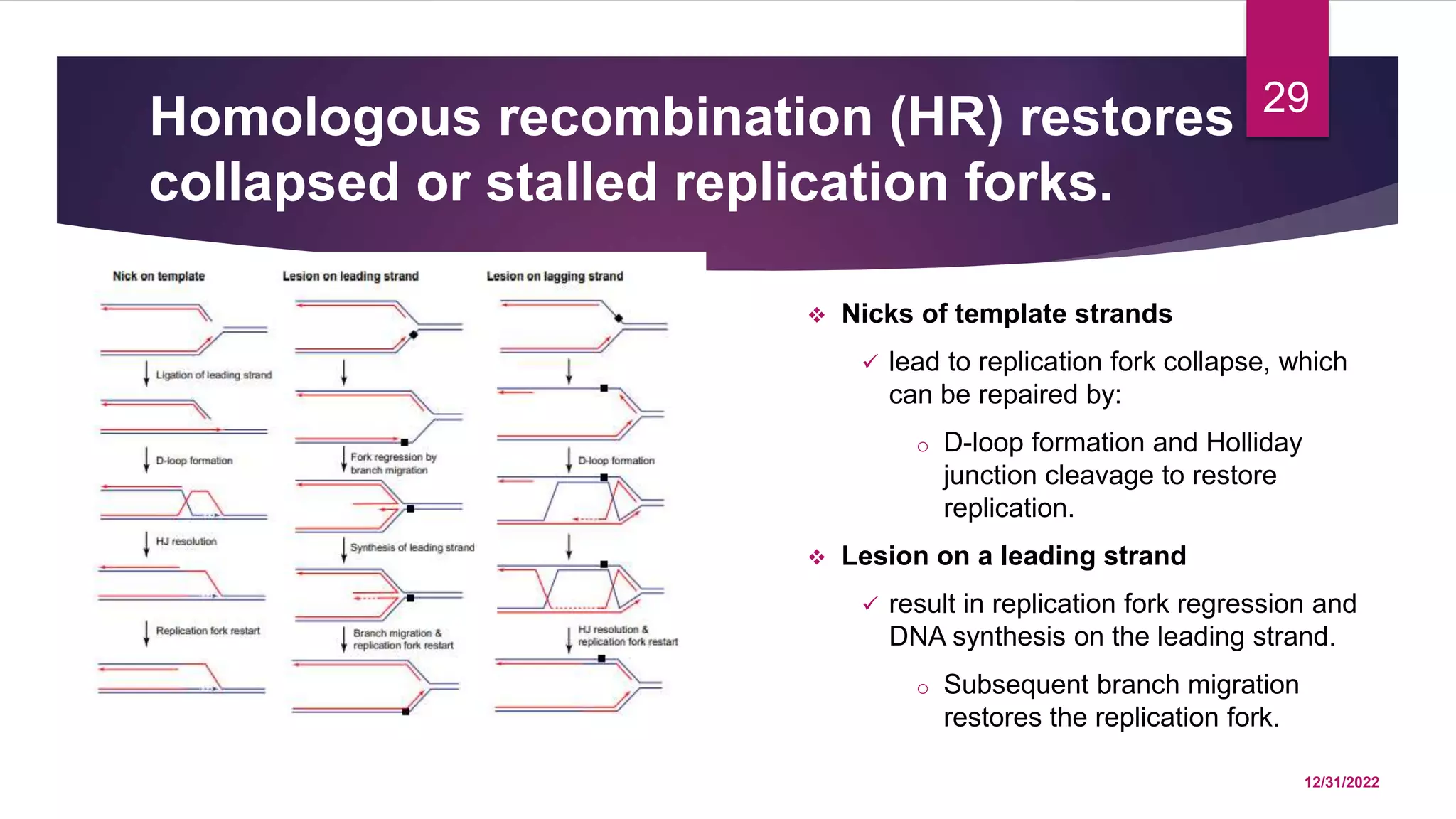 29

Homologous recombination (HR) restores collapsed or stalled replication forks.

Nick on template

Ligation of leading strand

D-loop formation

HJ resolution

Replication fork restart

Lesion on leading strand

Fork regression by branch migration

Synthesis of leading strand

Branch migration & replication fork restart

Lesion on lagging strand

D-loop formation

HJ resolution & replication fork restart

❖ Nicks of template strands

✓ lead to replication fork collapse, which can be repaired by:

○ D-loop formation and Holliday junction cleavage to restore replication.

❖ Lesion on a leading strand

✓ result in replication fork regression and DNA synthesis on the leading strand.

○ Subsequent branch migration restores the replication fork.

12/31/2022